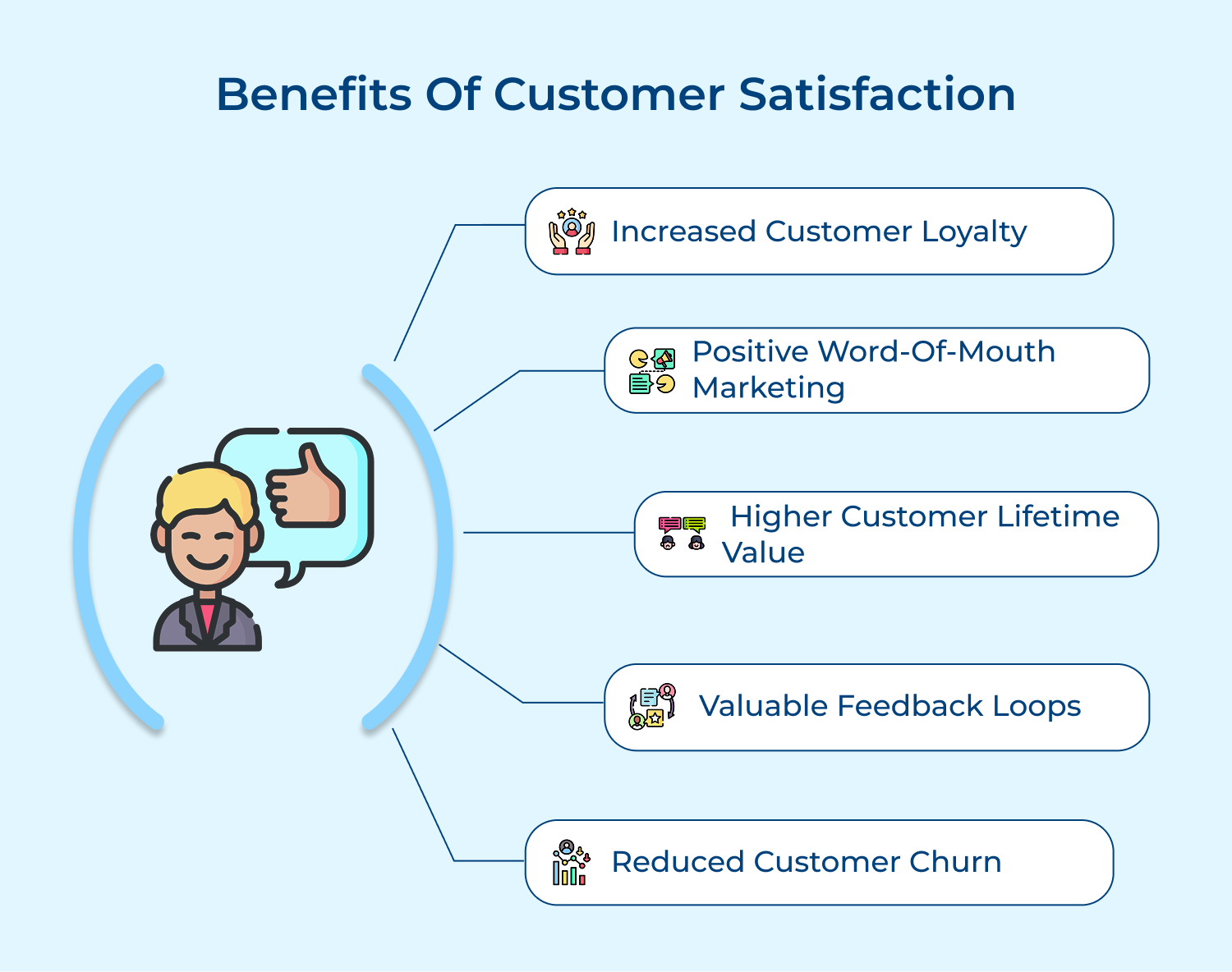 Benefits Of Customer Satisfaction

Increased Customer Loyalty

Positive Word-Of-Mouth Marketing

Higher Customer Lifetime Value

Valuable Feedback Loops

Reduced Customer Churn